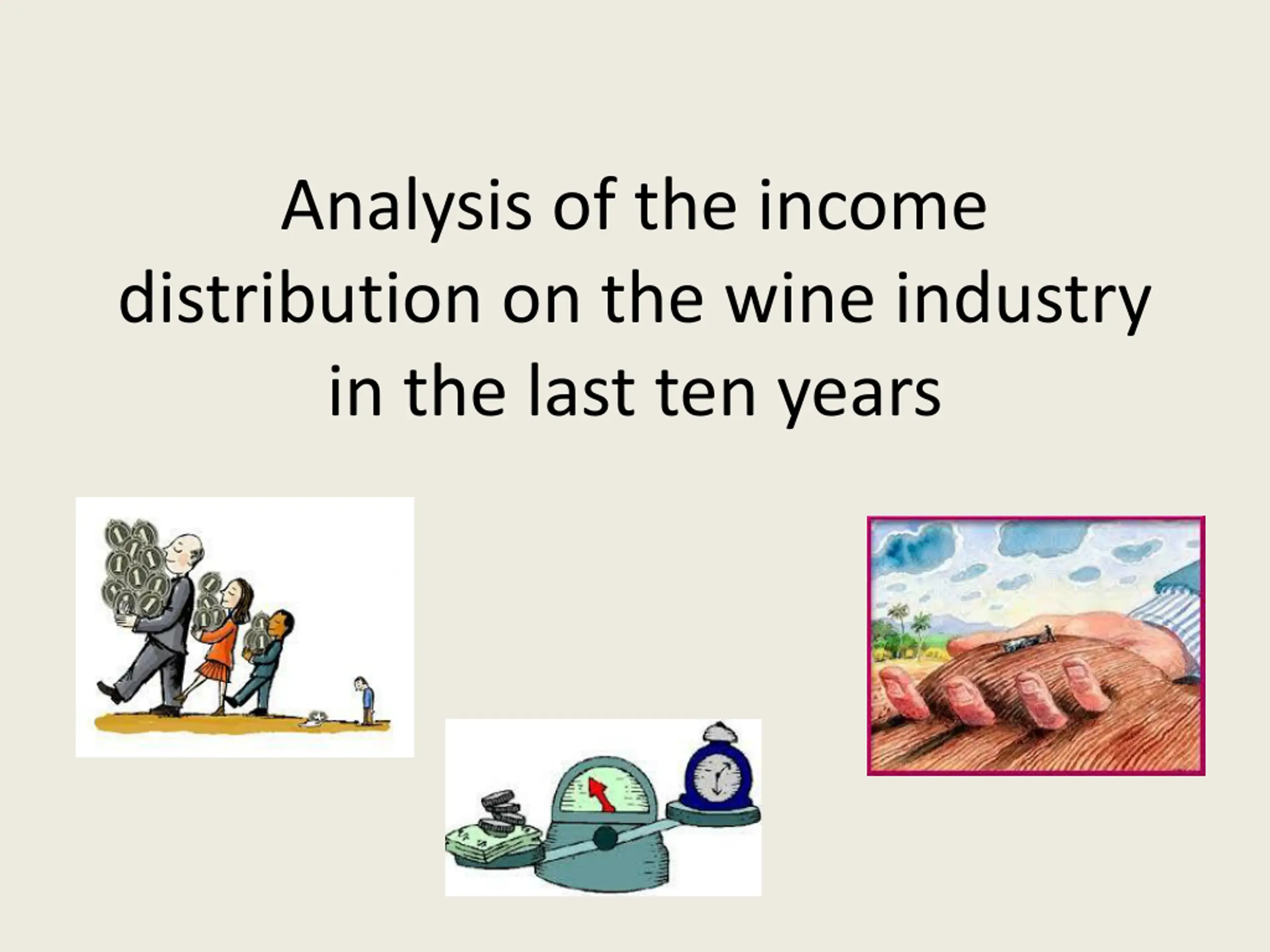 Analysis of the income distribution on the wine industry in the last ten years